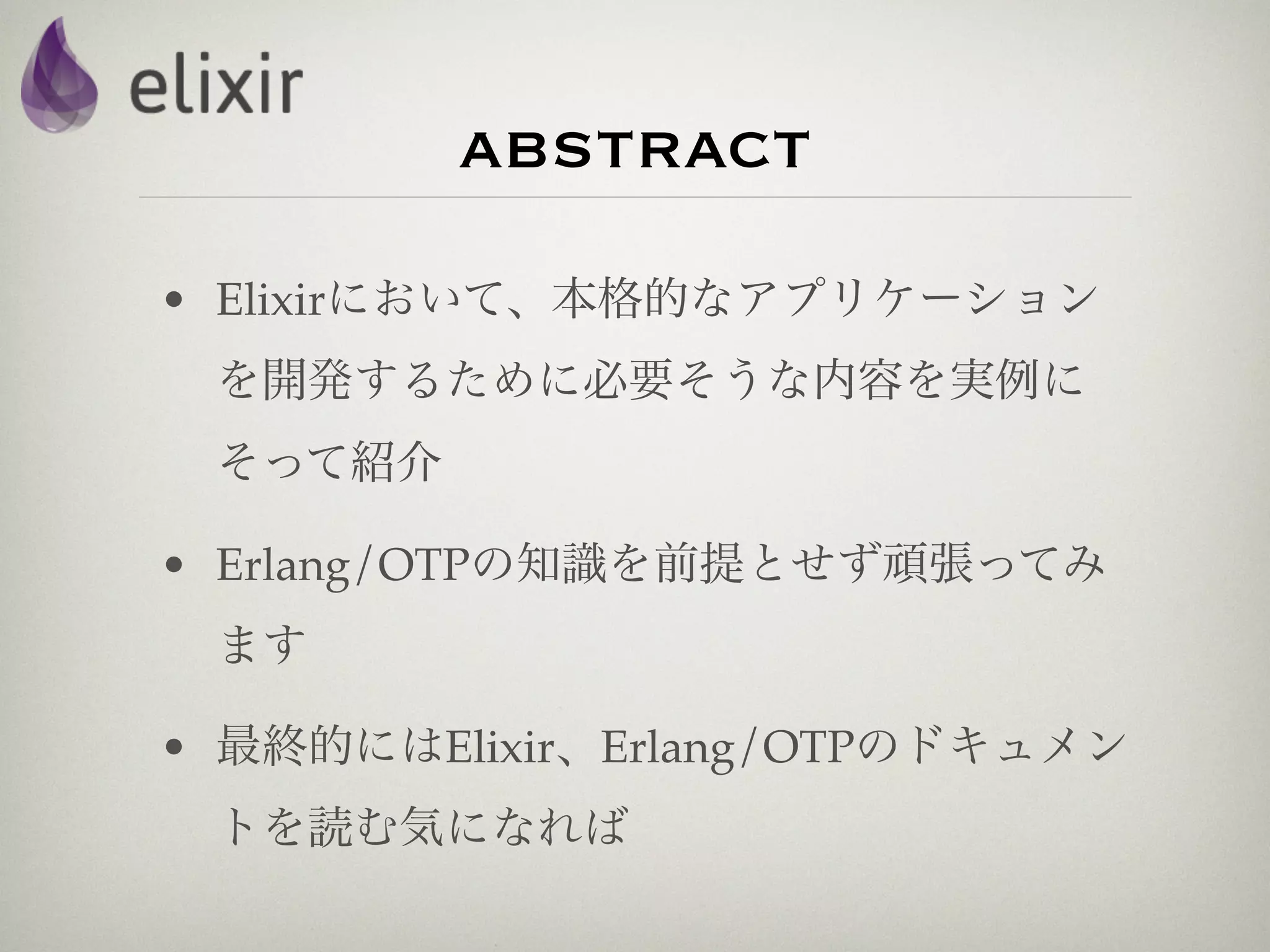 elixir

ABSTRACT

• Elixirにおいて、本格的なアプリケーションを開発するために必要そうな内容を実例にそって紹介

• Erlang/OTPの知識を前提とせず頑張ってみます

• 最終的にはElixir、Erlang/OTPのドキュメントを読む気になれば